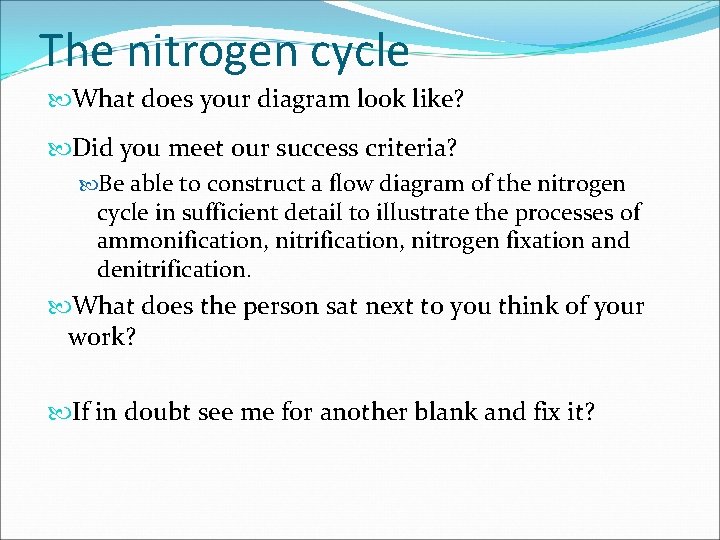 The nitrogen cycle

What does your diagram look like?

Did you meet our success criteria?

Be able to construct a flow diagram of the nitrogen cycle in sufficient detail to illustrate the processes of ammonification, nitrification, nitrogen fixation and denitrification.

What does the person sat next to you think of your work?

If in doubt see me for another blank and fix it?